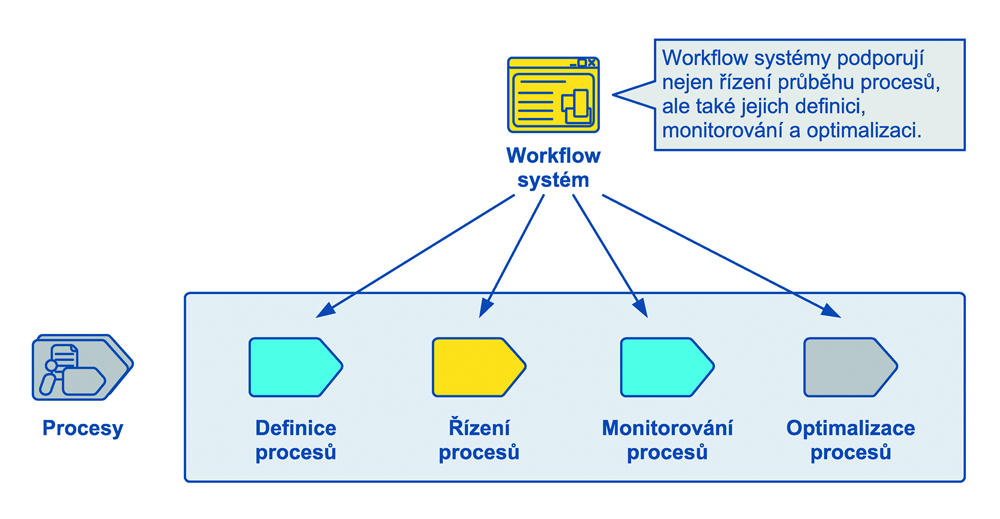 Workflow systémy podporují nejen řízení průběhu procesů, ale také jejich definici, monitorování a optimalizaci.

Workflow systém

Procesy

Definice procesů

Řízení procesů

Monitorování procesů

Optimalizace procesů